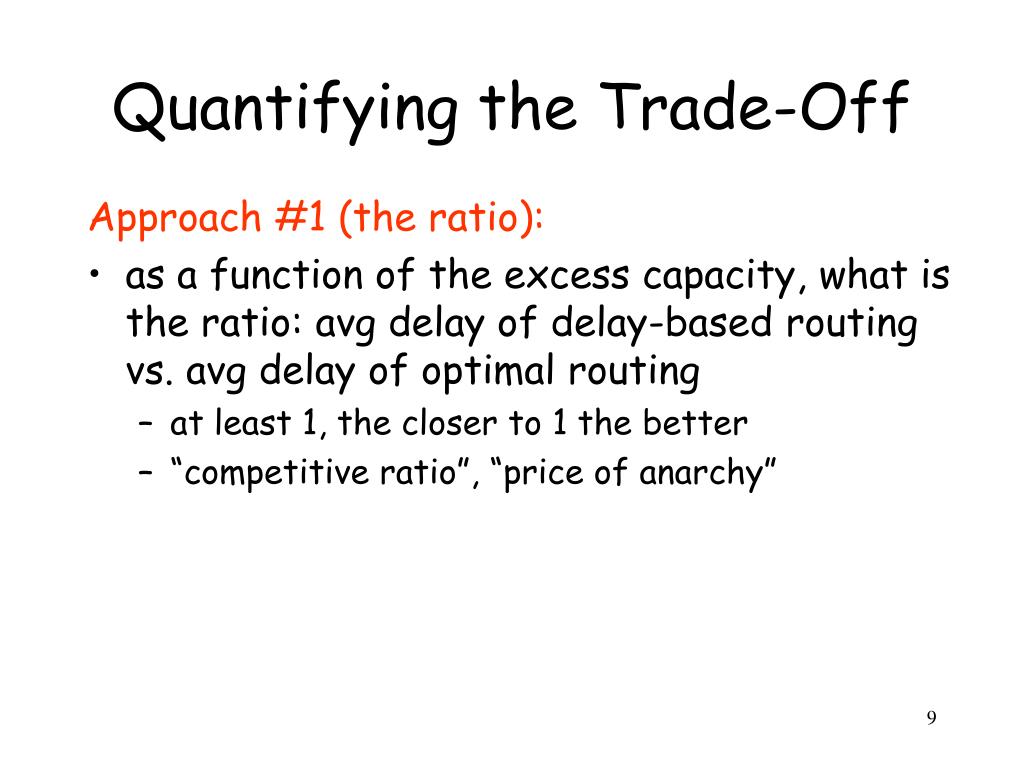 Quantifying the Trade-Off

Approach #1 (the ratio):

• as a function of the excess capacity, what is the ratio: avg delay of delay-based routing vs. avg delay of optimal routing
 – at least 1, the closer to 1 the better
 – “competitive ratio”, “price of anarchy”

9